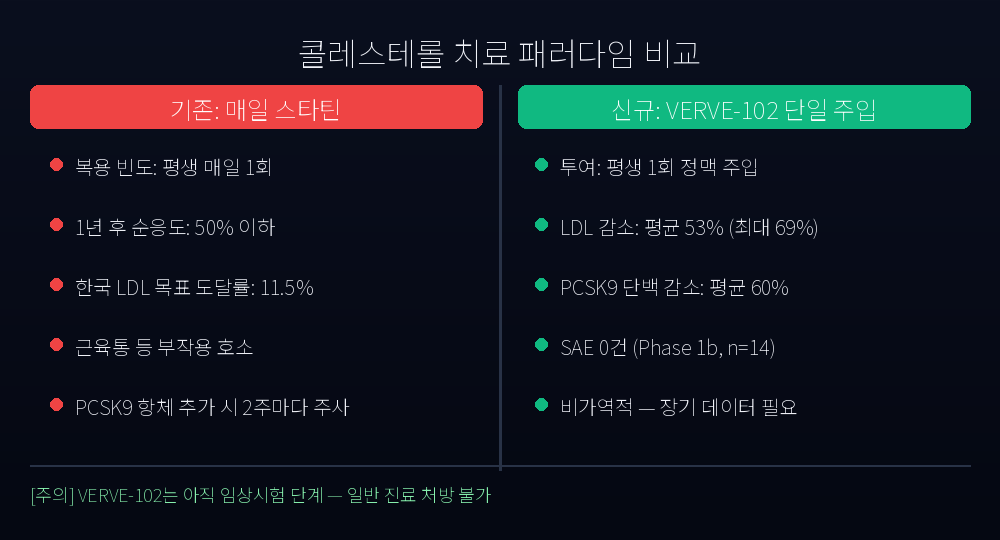 콜레스테롤 치료 패러다임 비교

기존: 매일 스타틴

복용 빈도: 평생 매일 1회

1년 후 순응도: 50% 이하

한국 LDL 목표 도달률: 11.5%

근육통 등 부작용 호소

PCSK9 항체 추가 시 2주마다 주사

신규: VERVE-102 단일 주입

투여: 평생 1회 정맥 주입

LDL 감소: 평균 53% (최대 69%)

PCSK9 단백 감소: 평균 60%

SAE 0건 (Phase 1b, n=14)

비가역적 — 장기 데이터 필요

[주의] VERVE-102는 아직 임상시험 단계 — 일반 진료 처방 불가